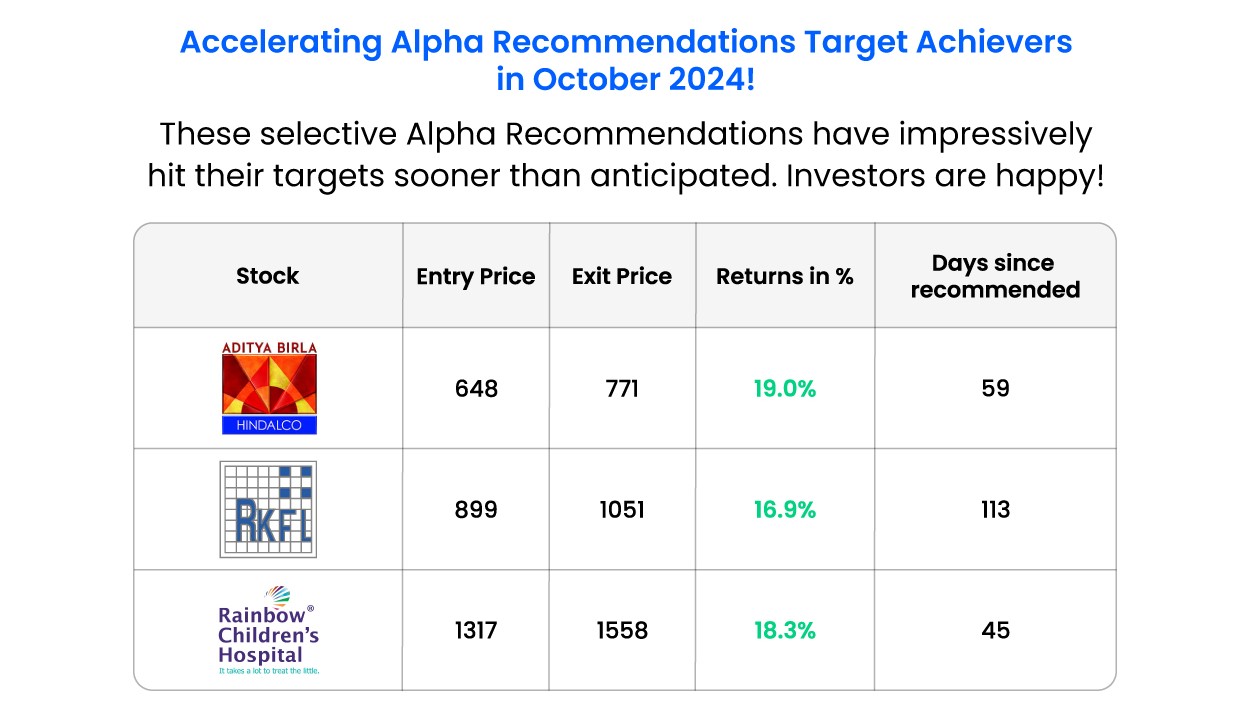 Accelerating Alpha Recommendations Target Achievers in October 2024!

These selective Alpha Recommendations have impressively hit their targets sooner than anticipated. Investors are happy!

| Stock | Entry Price | Exit Price | Returns in % | Days since recommended |
|---|---|---|---|---|
| ADITYA BIRLA HINDALCO | 648 | 771 | 19.0% | 59 |
| RKFL | 899 | 1051 | 16.9% | 113 |
| Rainbow® Children's Hospital It takes a lot to treat the little. | 1317 | 1558 | 18.3% | 45 |